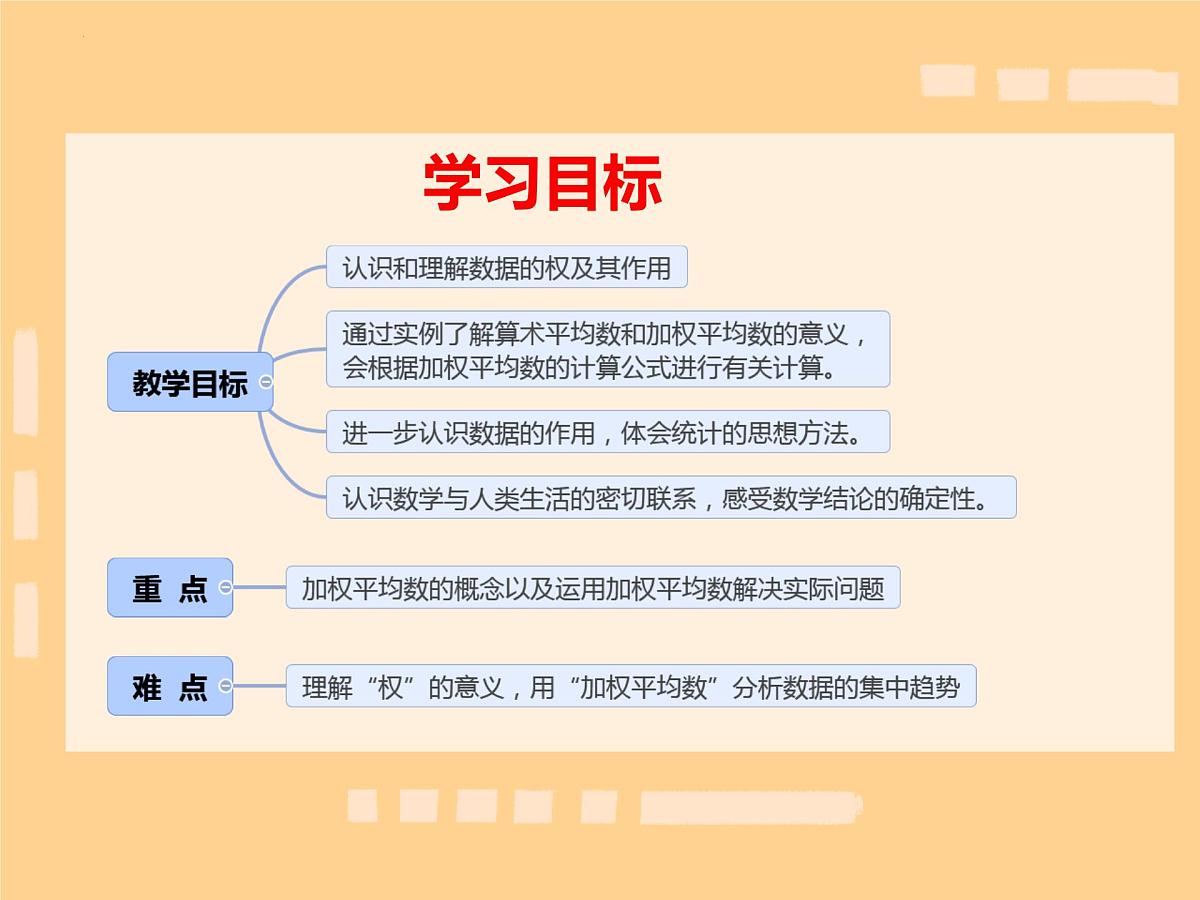 学习目标

教学目标

认识和理解数据的权及其作用

通过实例了解算术平均数和加权平均数的意义，会根据加权平均数的计算公式进行有关计算。

进一步认识数据的作用，体会统计的思想方法。

认识数学与人类生活的密切联系，感受数学结论的确定性。

重 点

加权平均数的概念以及运用加权平均数解决实际问题

难 点

理解“权”的意义，用“加权平均数”分析数据的集中趋势